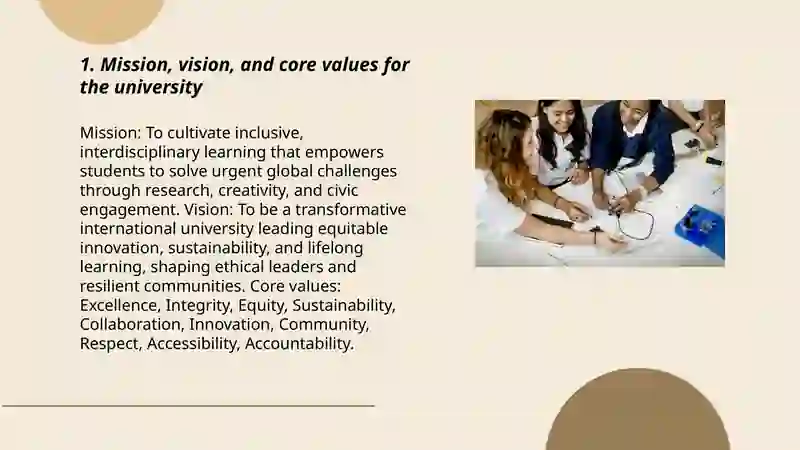 1. Mission, vision, and core values for the university

Mission: To cultivate inclusive, interdisciplinary learning that empowers students to solve urgent global challenges through research, creativity, and civic engagement. Vision: To be a transformative international university leading equitable innovation, sustainability, and lifelong learning, shaping ethical leaders and resilient communities. Core values: Excellence, Integrity, Equity, Sustainability, Collaboration, Innovation, Community, Respect, Accessibility, Accountability.